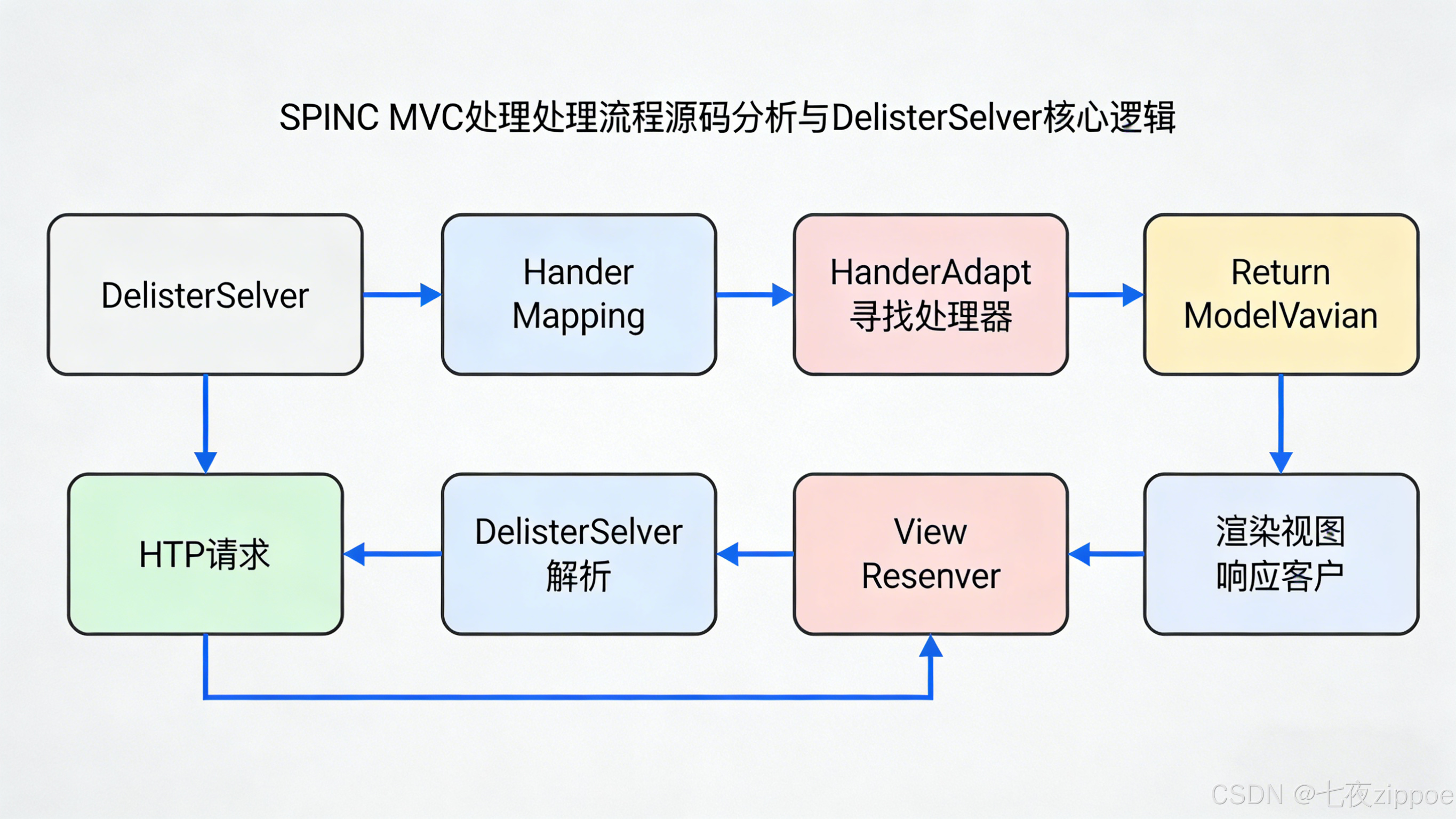 SPINC MVC处理处理流程源码分析与DelisterSelver核心逻辑

DelisterSelver

Hander Mapping

HanderAdapt 寻找处理器

Return ModelVavian

HTP请求

DelisterSelver 解析

View Resenver

渲染视图 响应客户

CSDN @七夜zippoe